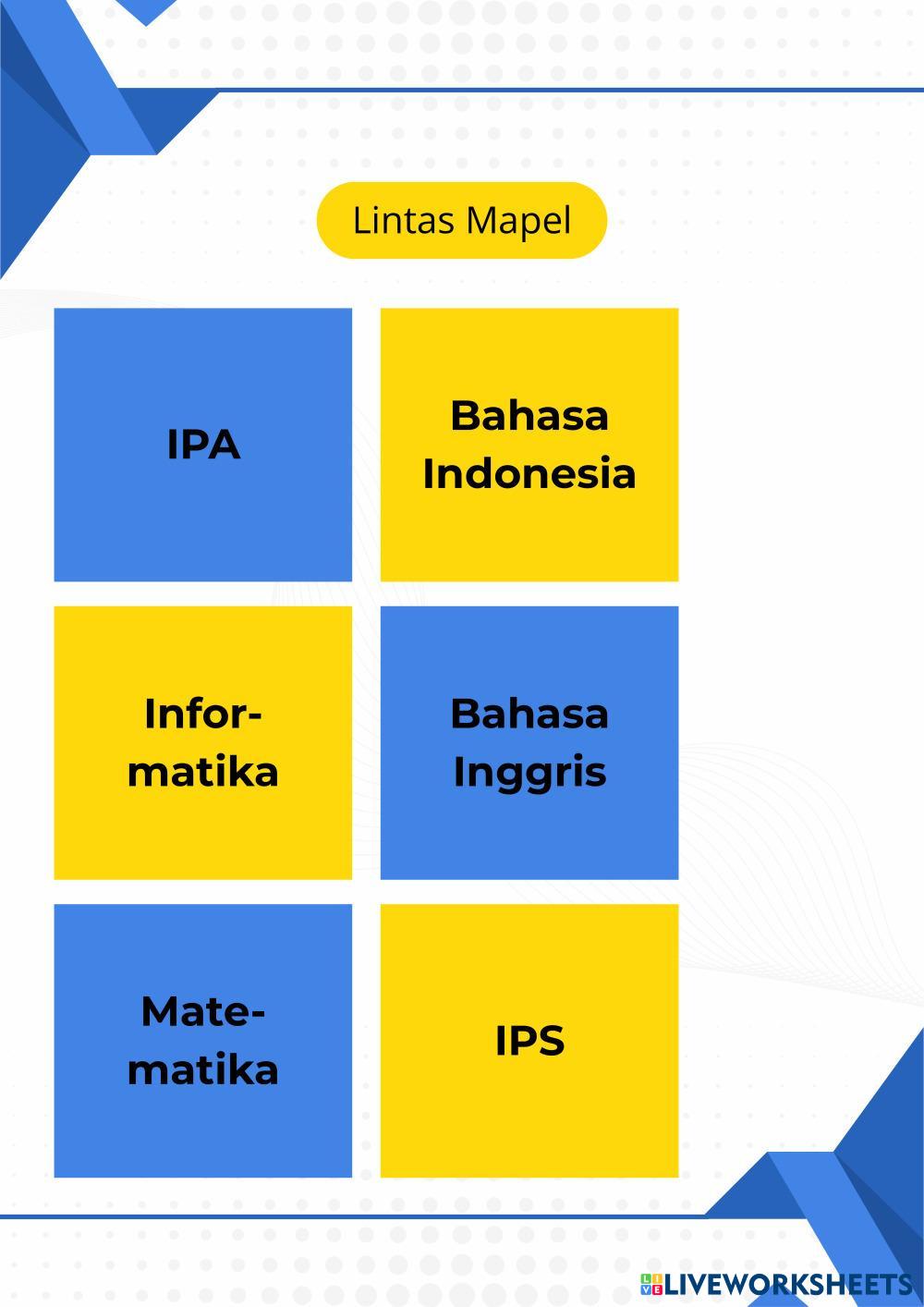 Lintas Mapel

IPA

Bahasa Indonesia

Informatika

Bahasa Inggris

Matematika

IPS

LIVEWORKSHEETS